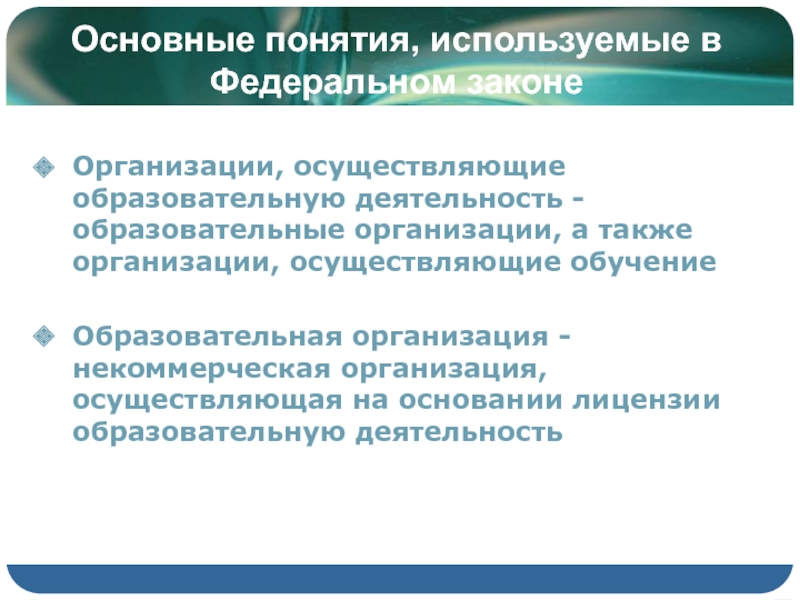 Основные понятия, используемые в Федеральном законе

Организации, осуществляющие образовательную деятельность - образовательные организации, а также организации, осуществляющие обучение

Образовательная организация - некоммерческая организация, осуществляющая на основании лицензии образовательную деятельность